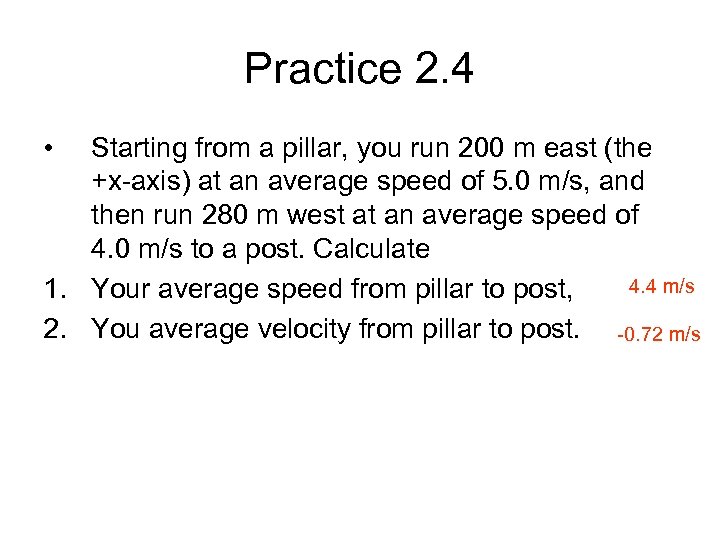 Practice 2.4

• Starting from a pillar, you run 200 m east (the +x-axis) at an average speed of 5.0 m/s, and then run 280 m west at an average speed of 4.0 m/s to a post. Calculate

1. Your average speed from pillar to post, 4.4 m/s
2. You average velocity from pillar to post. -0.72 m/s